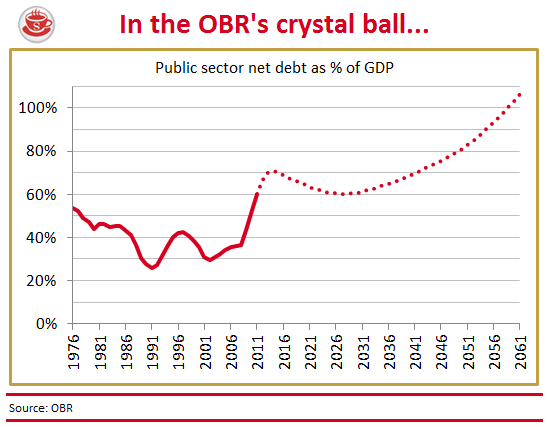 S

In the OBR's crystal ball...

Public sector net debt as % of GDP

100%
80%
60%
40%
20%
0%

1976
1981
1986
1991
1996
2001
2006
2011
2016
2021
2026
2031
2036
2041
2046
2051
2056
2061

Source: OBR